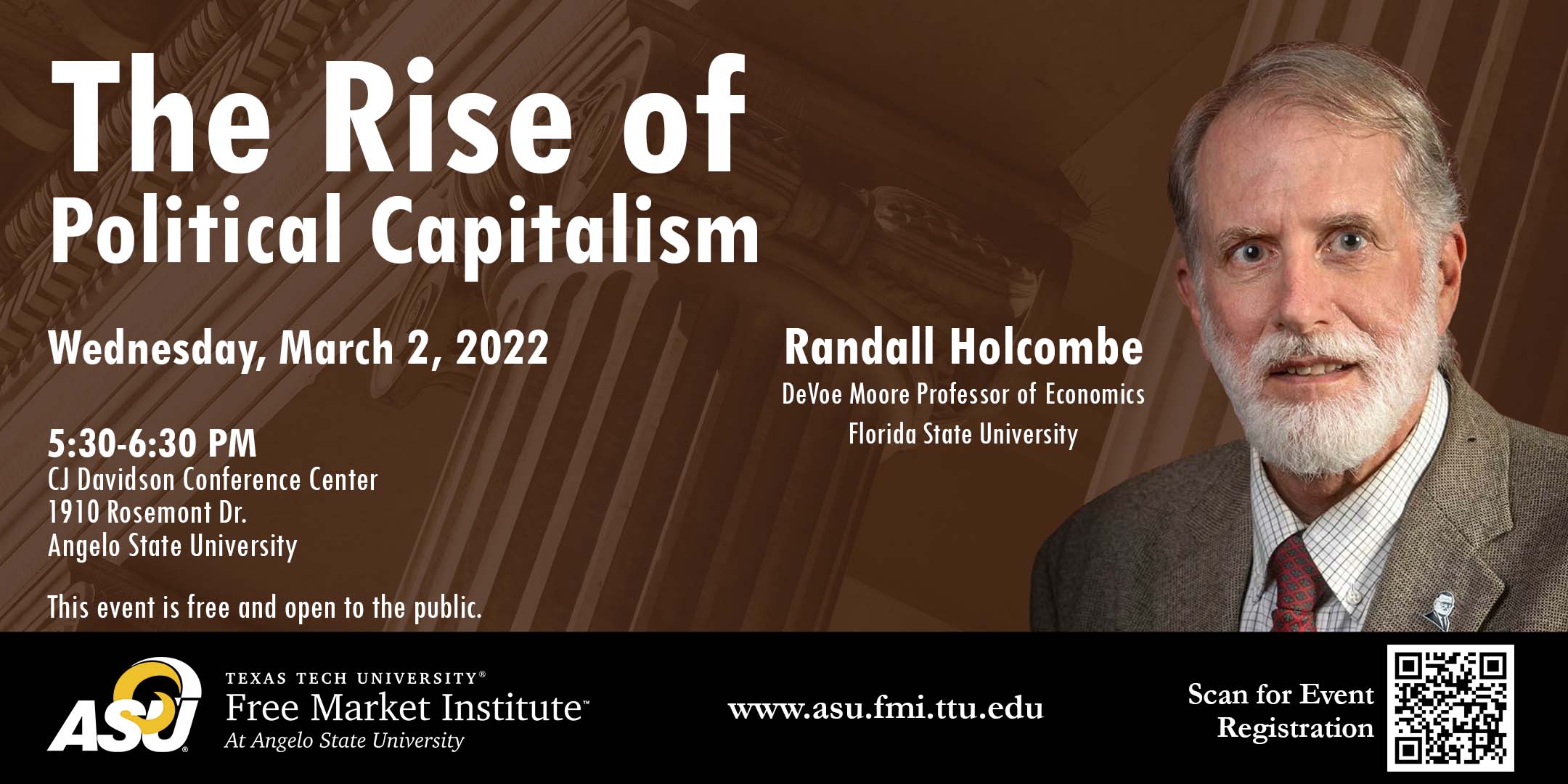 The Rise of
Political Capitalism

Wednesday, March 2, 2022

5:30-6:30 PM
CJ Davidson Conference Center
1910 Rosemont Dr.
Angelo State University

This event is free and open to the public.

Randall Holcombe
DeVoe Moore Professor of Economics
Florida State University

ASU

TEXAS TECH UNIVERSITY®
Free Market Institute™
At Angelo State University

www.asu.fmi.ttu.edu

Scan for Event Registration